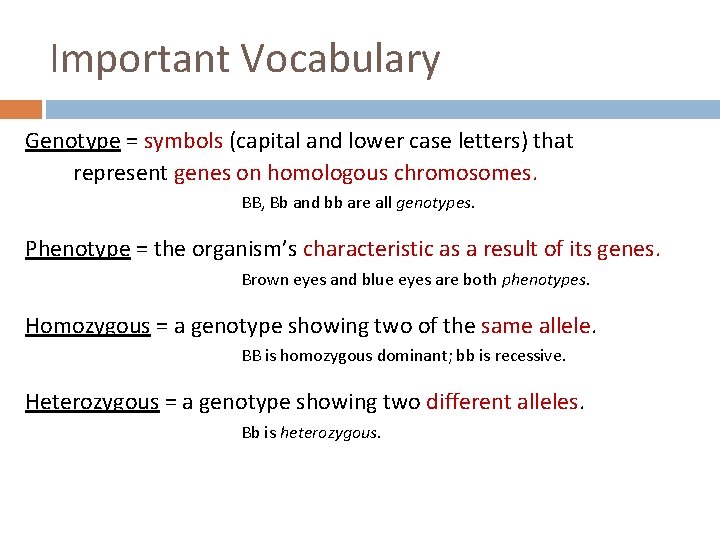 Important Vocabulary

Genotype = symbols (capital and lower case letters) that represent genes on homologous chromosomes.

BB, Bb and bb are all genotypes.

Phenotype = the organism's characteristic as a result of its genes.

Brown eyes and blue eyes are both phenotypes.

Homozygous = a genotype showing two of the same allele.

BB is homozygous dominant; bb is recessive.

Heterozygous = a genotype showing two different alleles.

Bb is heterozygous.